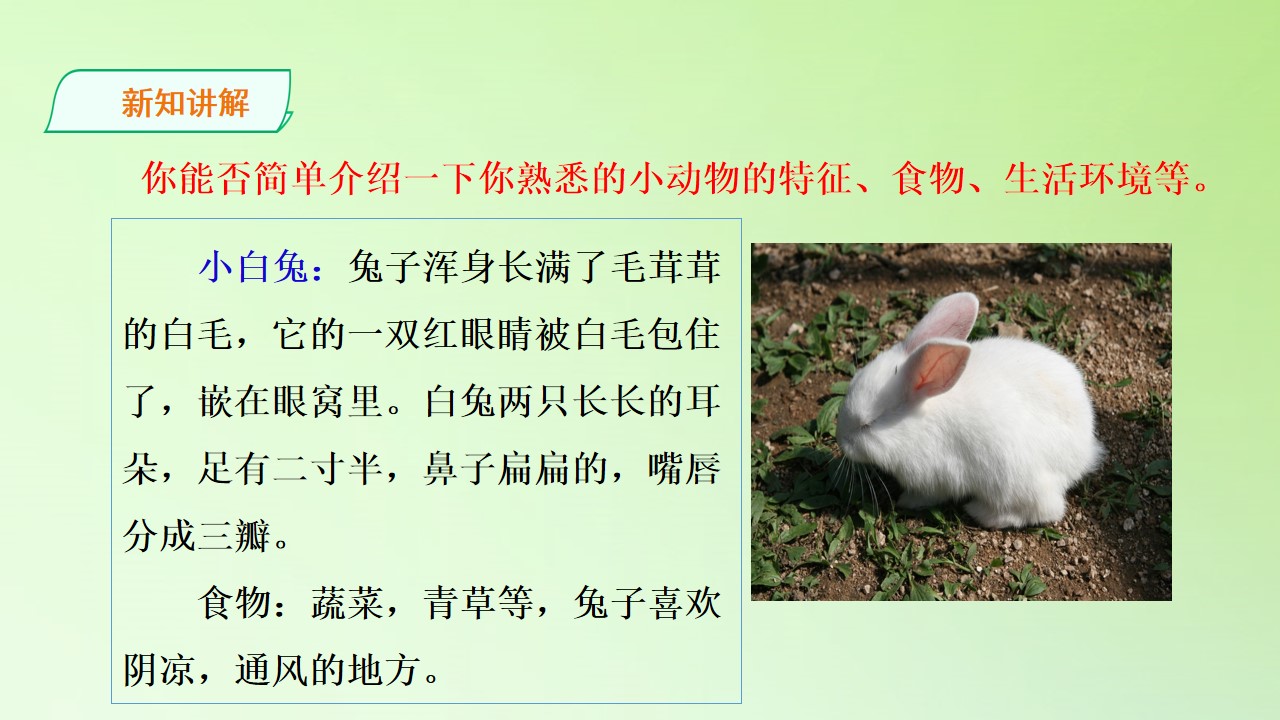 新知讲解

你能否简单介绍一下你熟悉的小动物的特征、食物、生活环境等。

小白兔：兔子浑身长满了毛茸茸的白毛，它的一双红眼睛被白毛包住了，嵌在眼窝里。白兔两只长长的耳朵，足有二寸半，鼻子扁扁的，嘴唇分成三瓣。

食物：蔬菜，青草等，兔子喜欢阴凉，通风的地方。